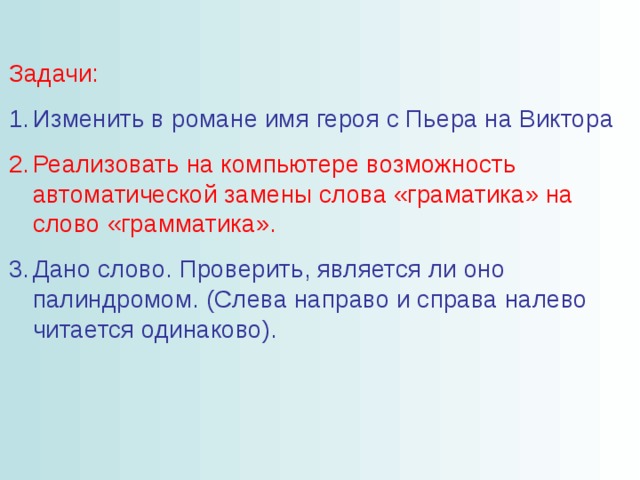 Задачи:

1. Изменить в романе имя героя с Пьера на Виктора

2. Реализовать на компьютере возможность автоматической замены слова «граматика» на слово «грамматика».

3. Дано слово. Проверить, является ли оно палиндромом. (Слева направо и справа налево читается одинаково).